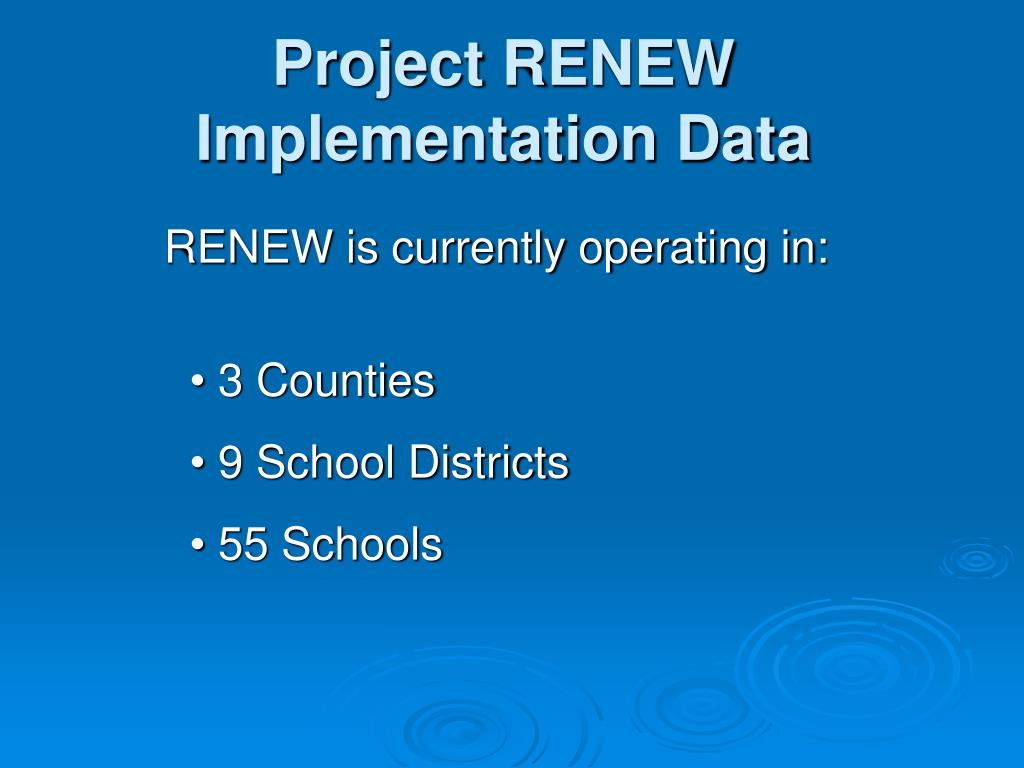 Project RENEW Implementation Data

RENEW is currently operating in:

• 3 Counties
• 9 School Districts
• 55 Schools